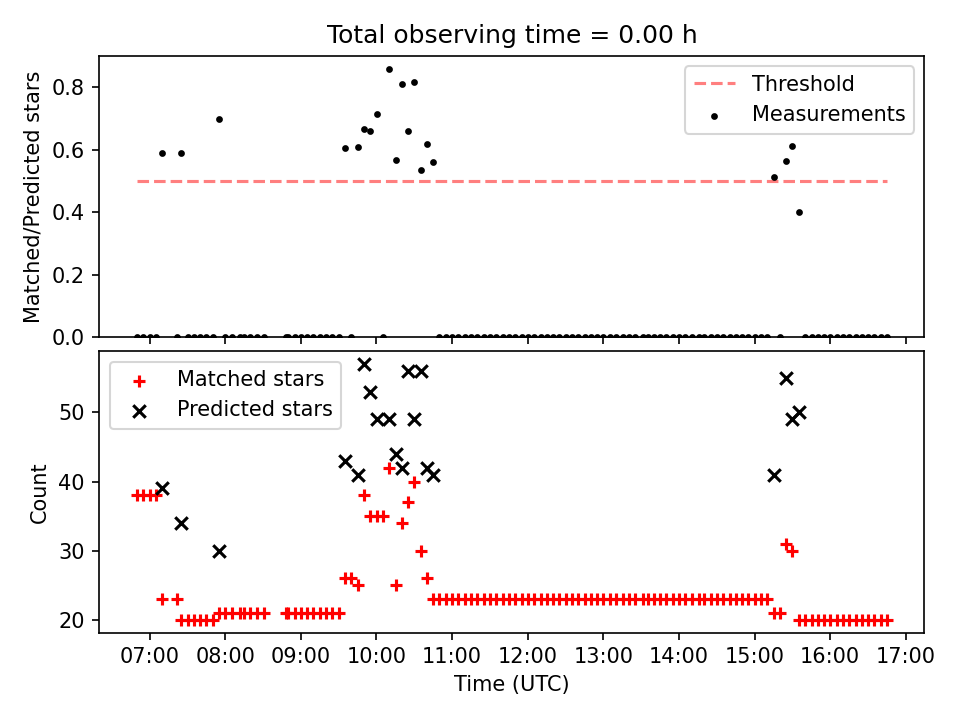 Total observing time = 0.00 h

Matched/Predicted stars

0.8
0.6
0.4
0.2
0.0

Threshold
Measurements

Count

50
40
30
20

Matched stars
Predicted stars

07:00 08:00 09:00 10:00 11:00 12:00 13:00 14:00 15:00 16:00 17:00

Time (UTC)